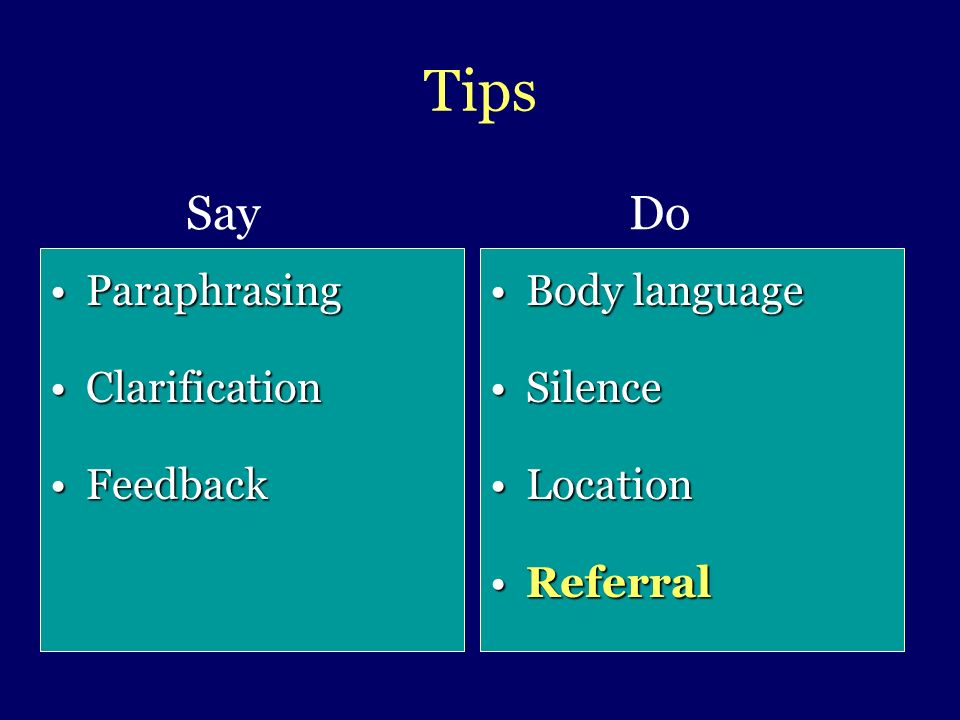 Tips

Say

• Paraphrasing
• Clarification
• Feedback

Do

• Body language
• Silence
• Location
• Referral